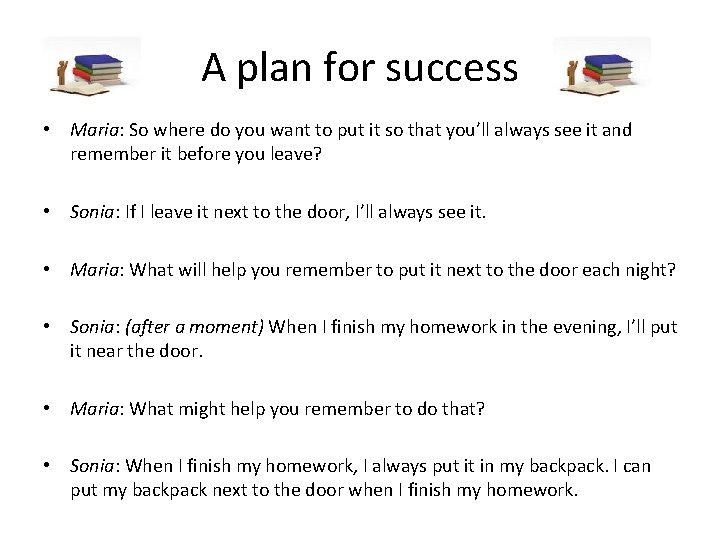 A plan for success

• Maria: So where do you want to put it so that you'll always see it and remember it before you leave?

• Sonia: If I leave it next to the door, I'll always see it.

• Maria: What will help you remember to put it next to the door each night?

• Sonia: (after a moment) When I finish my homework in the evening, I'll put it near the door.

• Maria: What might help you remember to do that?

• Sonia: When I finish my homework, I always put it in my backpack. I can put my backpack next to the door when I finish my homework.